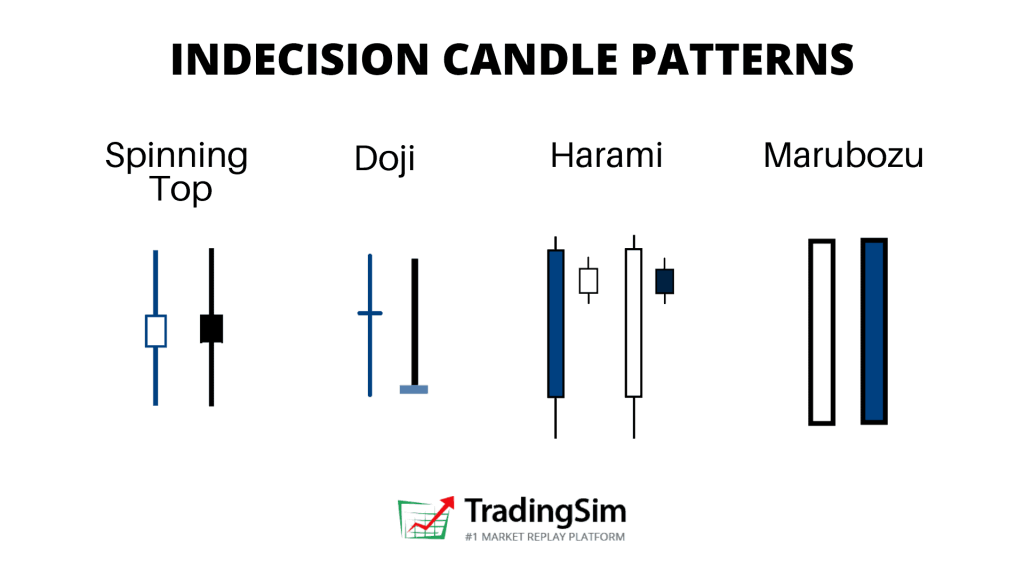 INDECISION CANDLE PATTERNS

Spinning Top

Doji

Harami

Marubozu

TradingSim
#1 MARKET REPLAY PLATFORM